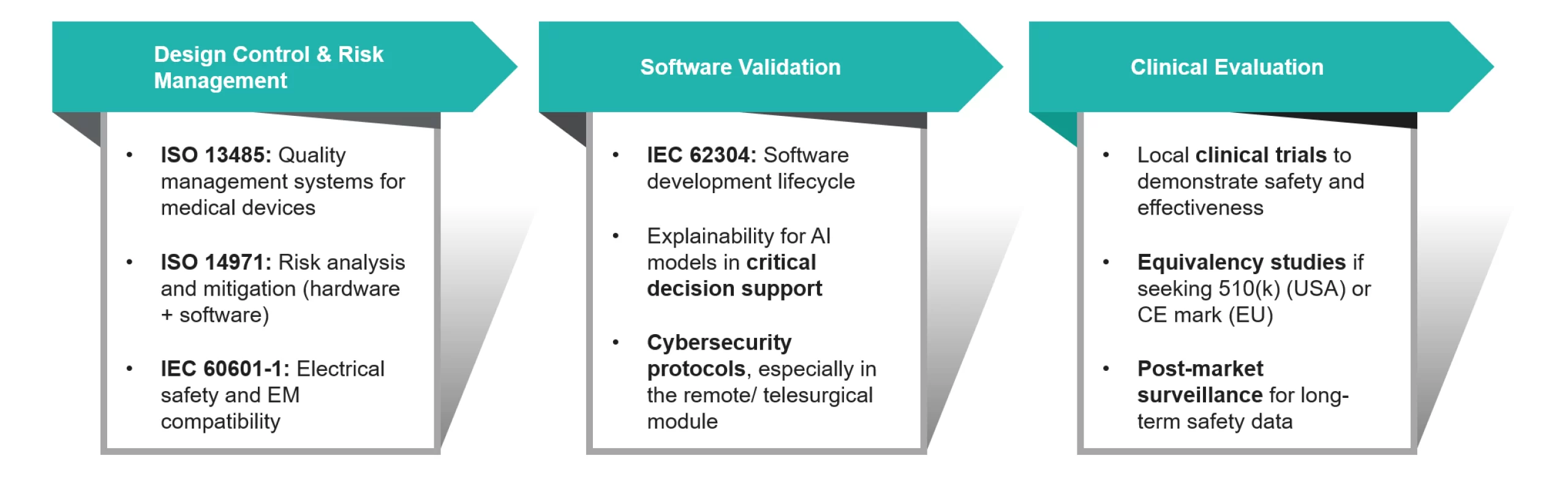 Design Control & Risk Management

• ISO 13485: Quality management systems for medical devices

• ISO 14971: Risk analysis and mitigation (hardware + software)

• IEC 60601-1: Electrical safety and EM compatibility

Software Validation

• IEC 62304: Software development lifecycle

• Explainability for AI models in critical decision support

• Cybersecurity protocols, especially in the remote/ telesurgical module

Clinical Evaluation

• Local clinical trials to demonstrate safety and effectiveness

• Equivalency studies if seeking 510(k) (USA) or CE mark (EU)

• Post-market surveillance for long-term safety data